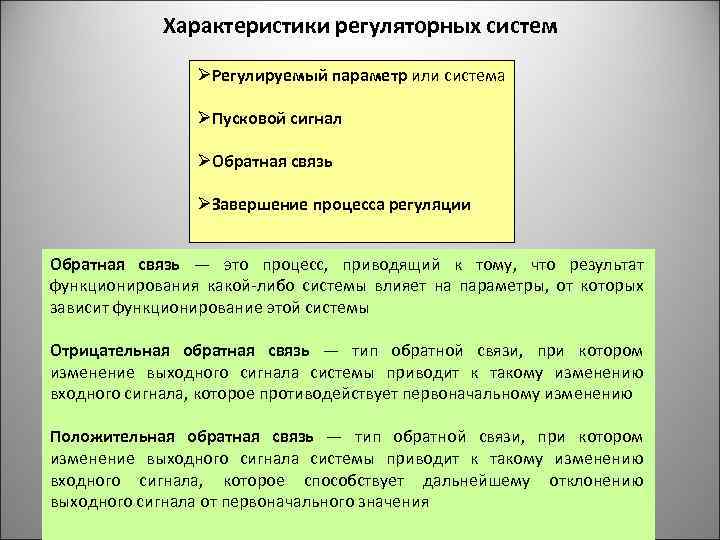 Характеристики регуляторных систем

➢Регулируемый параметр или система

➢Пусковой сигнал

➢Обратная связь

➢Завершение процесса регуляции

Обратная связь — это процесс, приводящий к тому, что результат функционирования какой-либо системы влияет на параметры, от которых зависит функционирование этой системы

Отрицательная обратная связь — тип обратной связи, при котором изменение выходного сигнала системы приводит к такому изменению входного сигнала, которое противодействует первоначальному изменению

Положительная обратная связь — тип обратной связи, при котором изменение выходного сигнала системы приводит к такому изменению входного сигнала, которое способствует дальнейшему отклонению выходного сигнала от первоначального значения